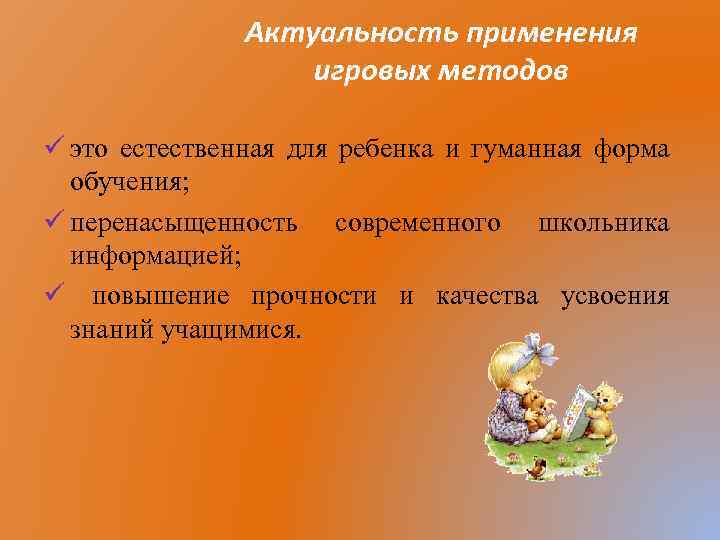 Актуальность применения игровых методов

✓ это естественная для ребенка и гуманная форма обучения;

✓ перенасыщенность современного школьника информацией;

✓ повышение прочности и качества усвоения знаний учащимися.